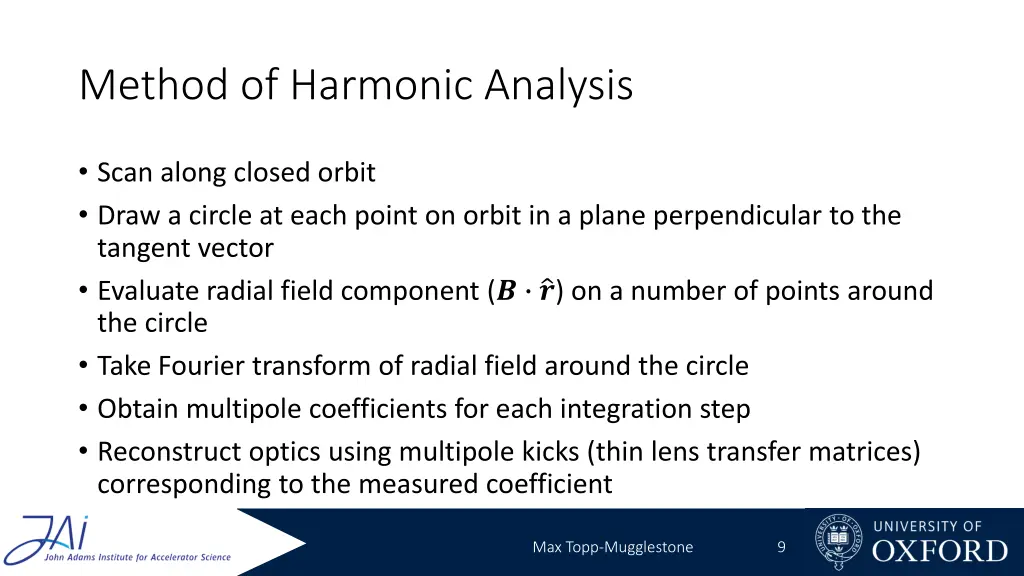 Method of Harmonic Analysis

• Scan along closed orbit
• Draw a circle at each point on orbit in a plane perpendicular to the tangent vector
• Evaluate radial field component ($\boldsymbol{B} \cdot \hat{\boldsymbol{r}}$) on a number of points around the circle
• Take Fourier transform of radial field around the circle
• Obtain multipole coefficients for each integration step
• Reconstruct optics using multipole kicks (thin lens transfer matrices) corresponding to the measured coefficient

JAI
John Adams Institute for Accelerator Science

Max Topp-Mugglestone

9

UNIVERSITY OF
OXFORD